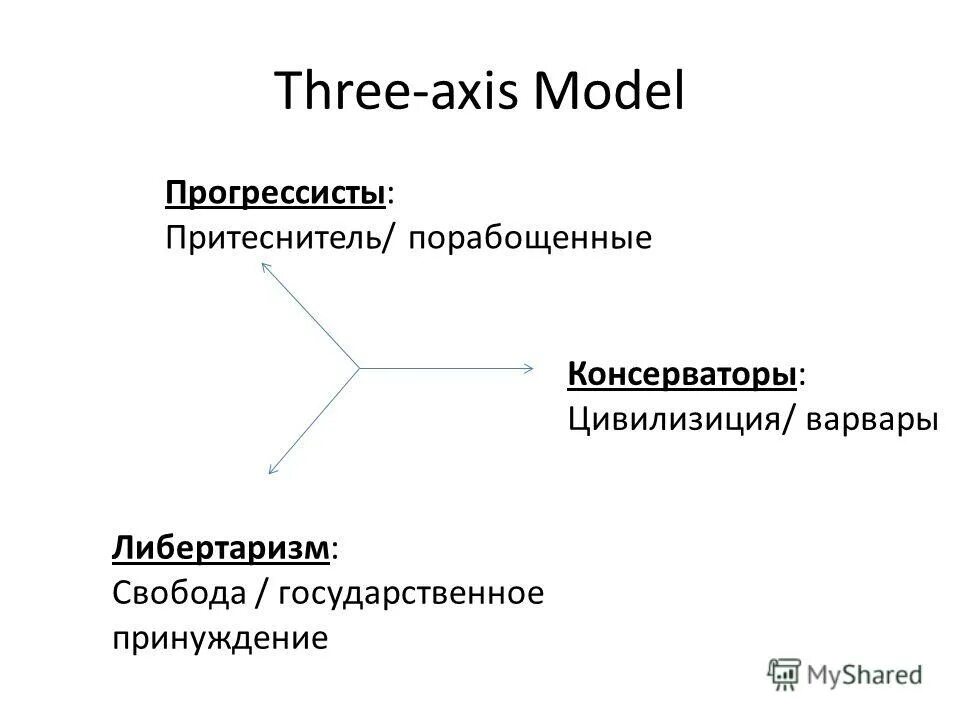 Three-axis Model

Прогрессисты:
Притеснитель/ порабощенные

Консерваторы:
Цивилизиция/ варвары

Либертаризм:
Свобода / государственное принуждение

MyShared